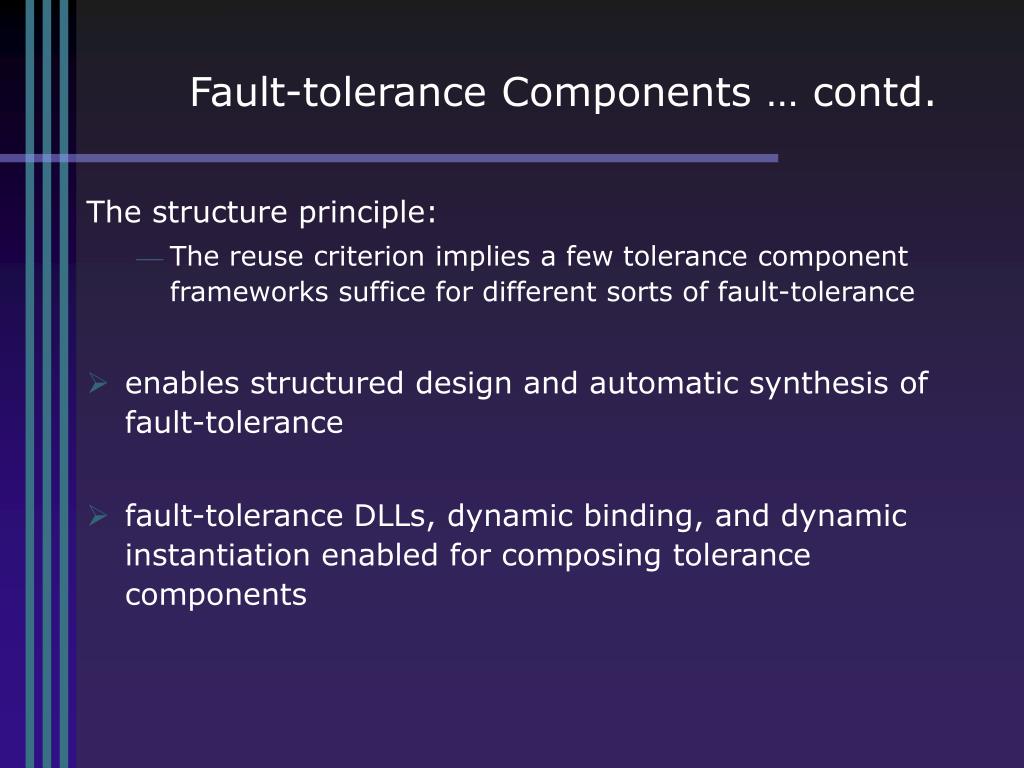 Fault-tolerance Components … contd.

The structure principle:

— The reuse criterion implies a few tolerance component frameworks suffice for different sorts of fault-tolerance

➢ enables structured design and automatic synthesis of fault-tolerance

➢ fault-tolerance DLLs, dynamic binding, and dynamic instantiation enabled for composing tolerance components